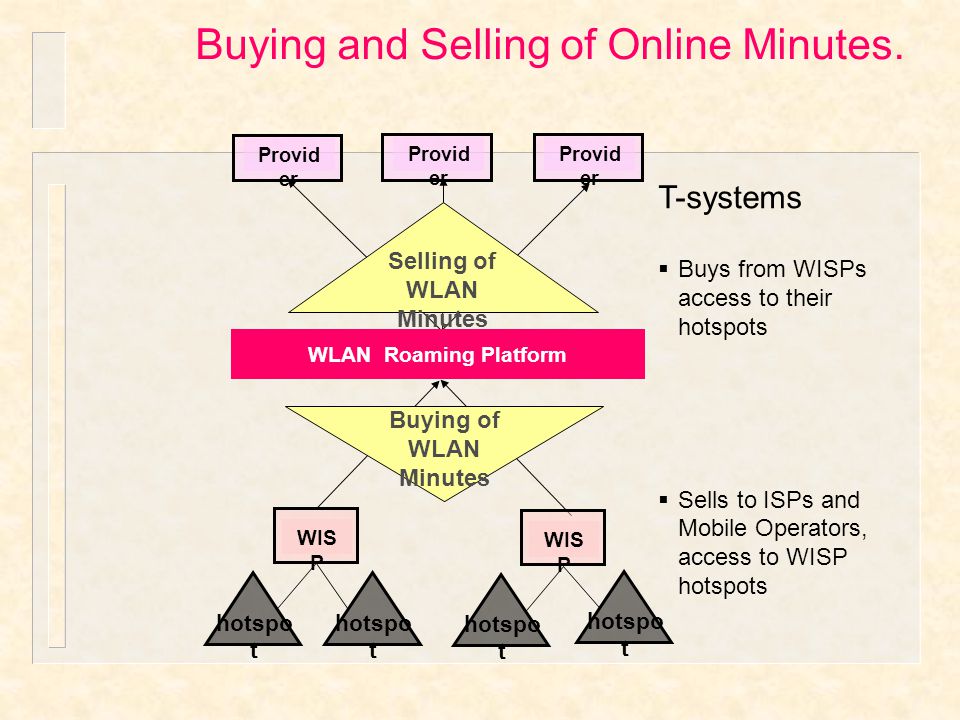 Buying and Selling of Online Minutes.

Provider

Provider

Provider

Selling of WLAN Minutes

WLAN Roaming Platform

Buying of WLAN Minutes

WISP

WISP

hotspot

hotspot

hotspot

hotspot

T-systems

▪ Buys from WISPs access to their hotspots

▪ Sells to ISPs and Mobile Operators, access to WISP hotspots